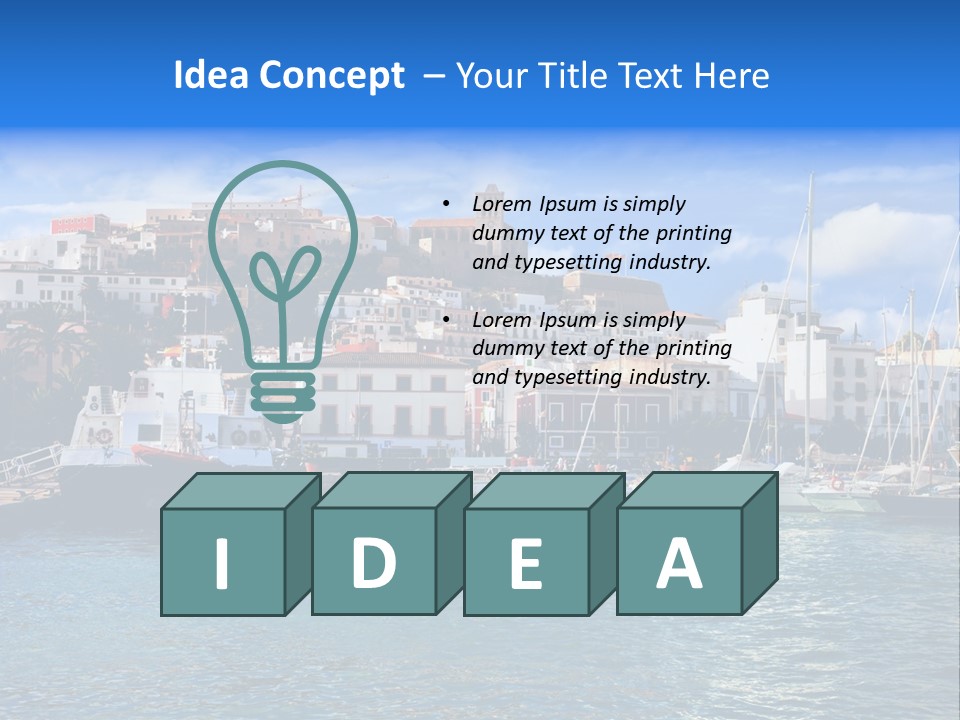 Idea Concept – Your Title Text Here

• Lorem Ipsum is simply dummy text of the printing and typesetting industry.

• Lorem Ipsum is simply dummy text of the printing and typesetting industry.

I D E A